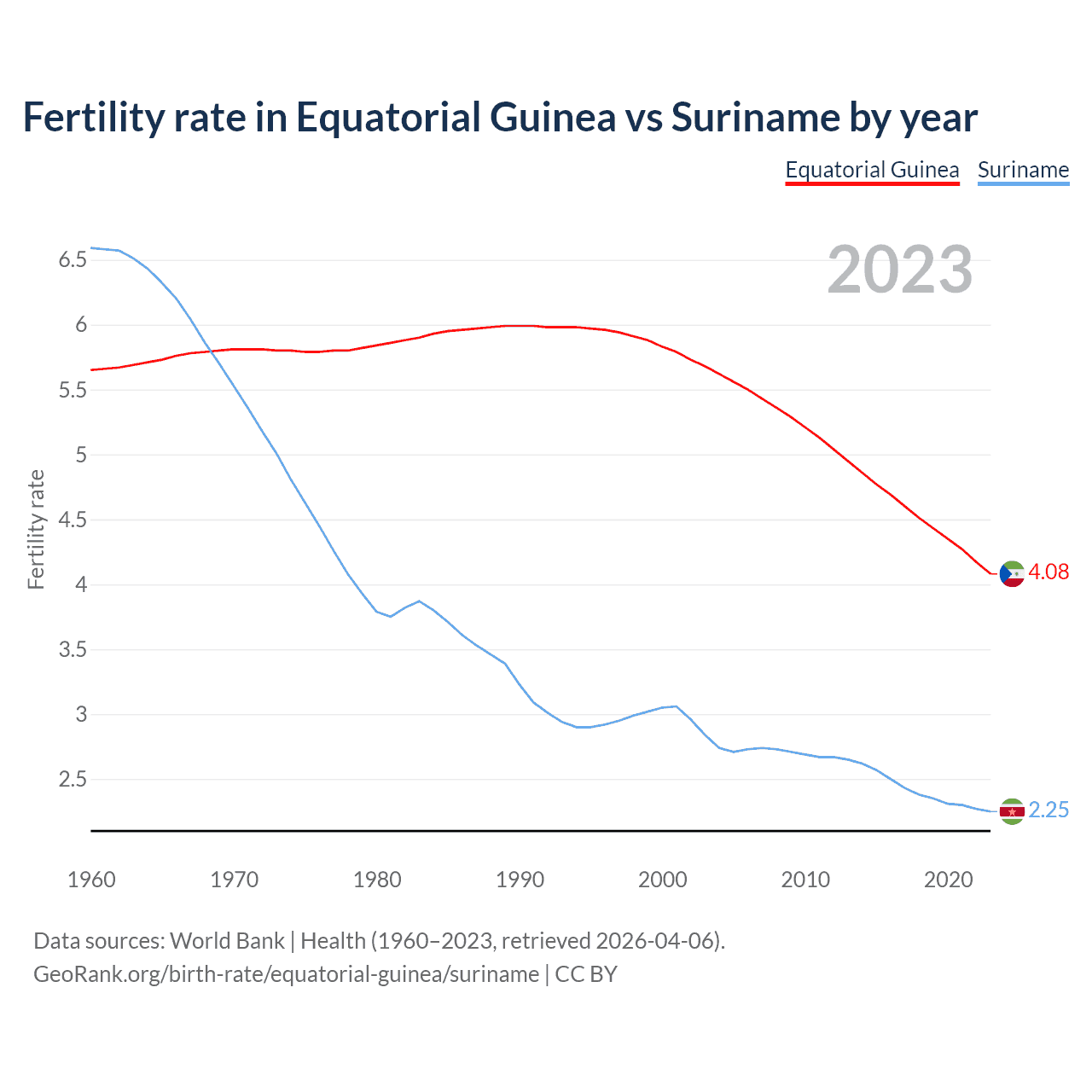 Fertility rate in Equatorial Guinea vs Suriname by year

Equatorial Guinea Suriname

2023

Fertility rate

6.5
6
5.5
5
4.5
4
3.5
3
2.5

4.08
2.25

1960 1970 1980 1990 2000 2010 2020

Data sources: World Bank | Health (1960–2023, retrieved 2026-04-06).
GeoRank.org/birth-rate/equatorial-guinea/suriname | CC BY